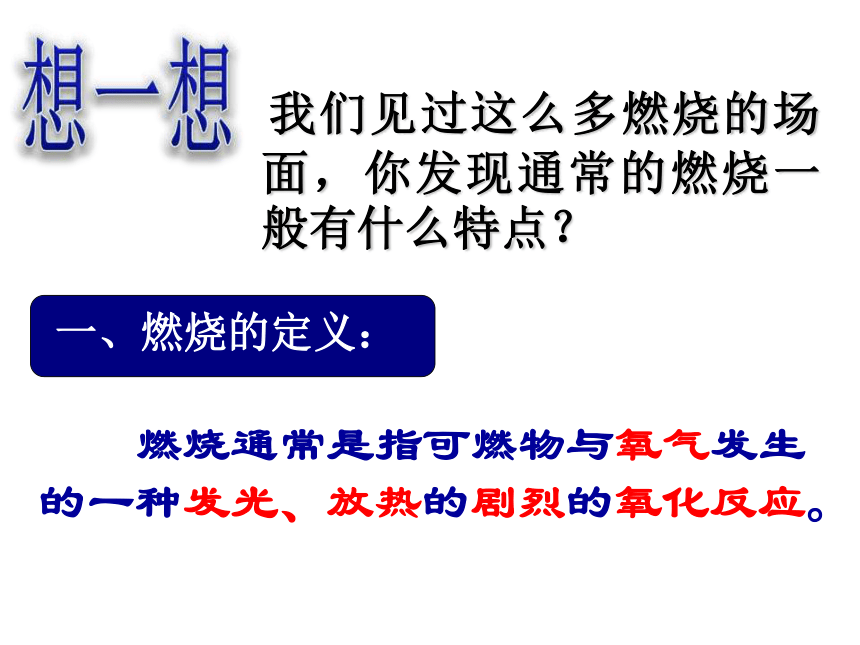 想一想

我们见过这么多燃烧的场面，你发现通常的燃烧一般有什么特点？

一、燃烧的定义：

燃烧通常是指可燃物与氧气发生的一种发光、放热的剧烈的氧化反应。